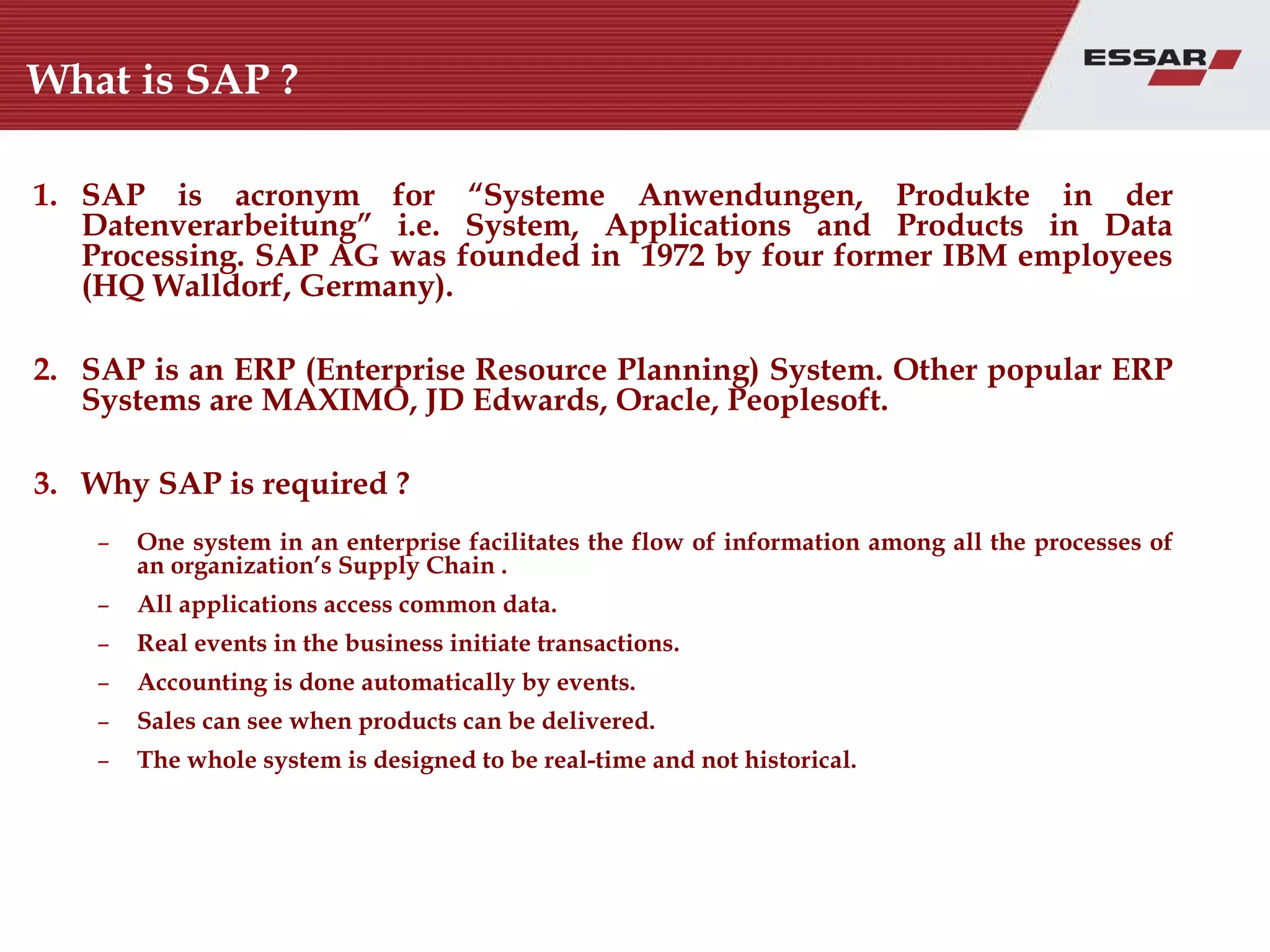 What is SAP ?

ESSAR

1. SAP is acronym for “Systeme Anwendungen, Produkte in der Datenverarbeitung” i.e. System, Applications and Products in Data Processing. SAP AG was founded in 1972 by four former IBM employees (HQ Walldorf, Germany).

2. SAP is an ERP (Enterprise Resource Planning) System. Other popular ERP Systems are MAXIMO, JD Edwards, Oracle, Peoplesoft.

3. Why SAP is required ?

– One system in an enterprise facilitates the flow of information among all the processes of an organization’s Supply Chain .

– All applications access common data.

– Real events in the business initiate transactions.

– Accounting is done automatically by events.

– Sales can see when products can be delivered.

– The whole system is designed to be real-time and not historical.